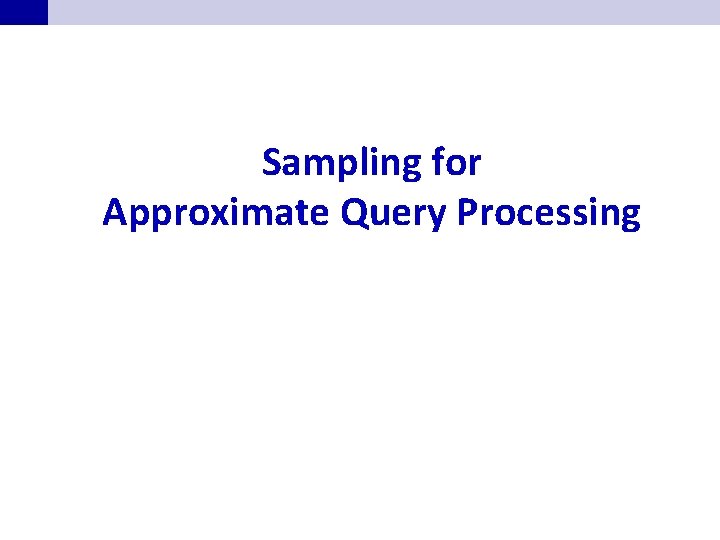 Sampling for
Approximate Query Processing